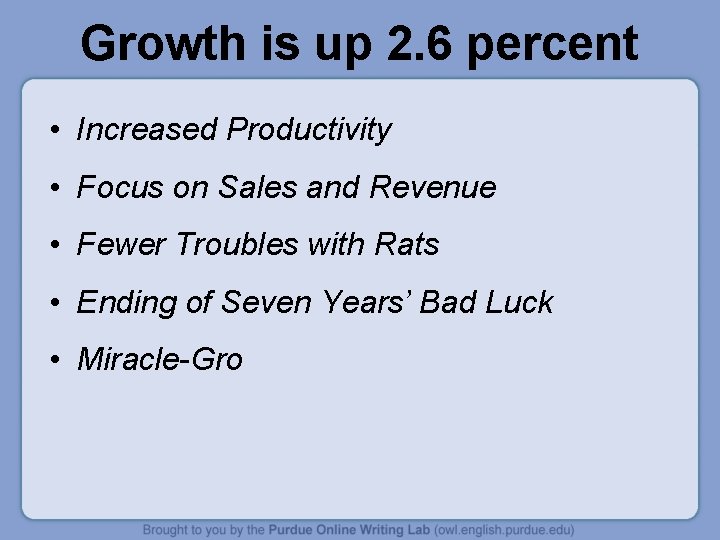 Growth is up 2.6 percent

• Increased Productivity
• Focus on Sales and Revenue
• Fewer Troubles with Rats
• Ending of Seven Years' Bad Luck
• Miracle-Gro

Brought to you by the Purdue Online Writing Lab (owl.english.purdue.edu)